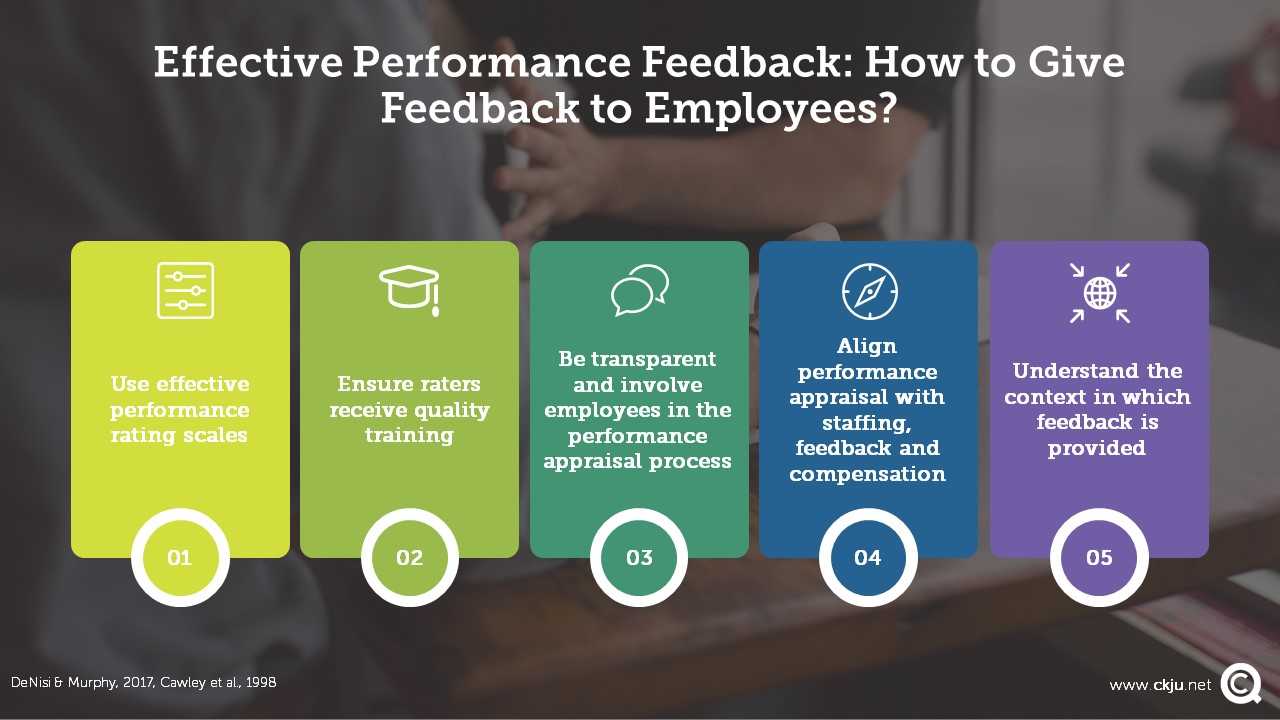 Effective Performance Feedback: How to Give Feedback to Employees?

Use effective performance rating scales

01

Ensure raters receive quality training

02

Be transparent and involve employees in the performance appraisal process

03

Align performance appraisal with staffing, feedback and compensation

04

Understand the context in which feedback is provided

05

DeNisi & Murphy, 2017, Cawley et al., 1998

www.ckju.net